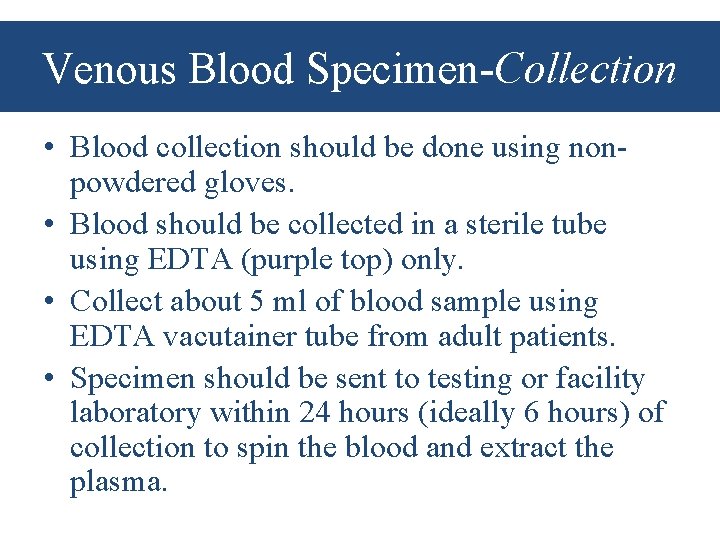 Venous Blood Specimen-Collection

• Blood collection should be done using non-powdered gloves.

• Blood should be collected in a sterile tube using EDTA (purple top) only.

• Collect about 5 ml of blood sample using EDTA vacutainer tube from adult patients.

• Specimen should be sent to testing or facility laboratory within 24 hours (ideally 6 hours) of collection to spin the blood and extract the plasma.